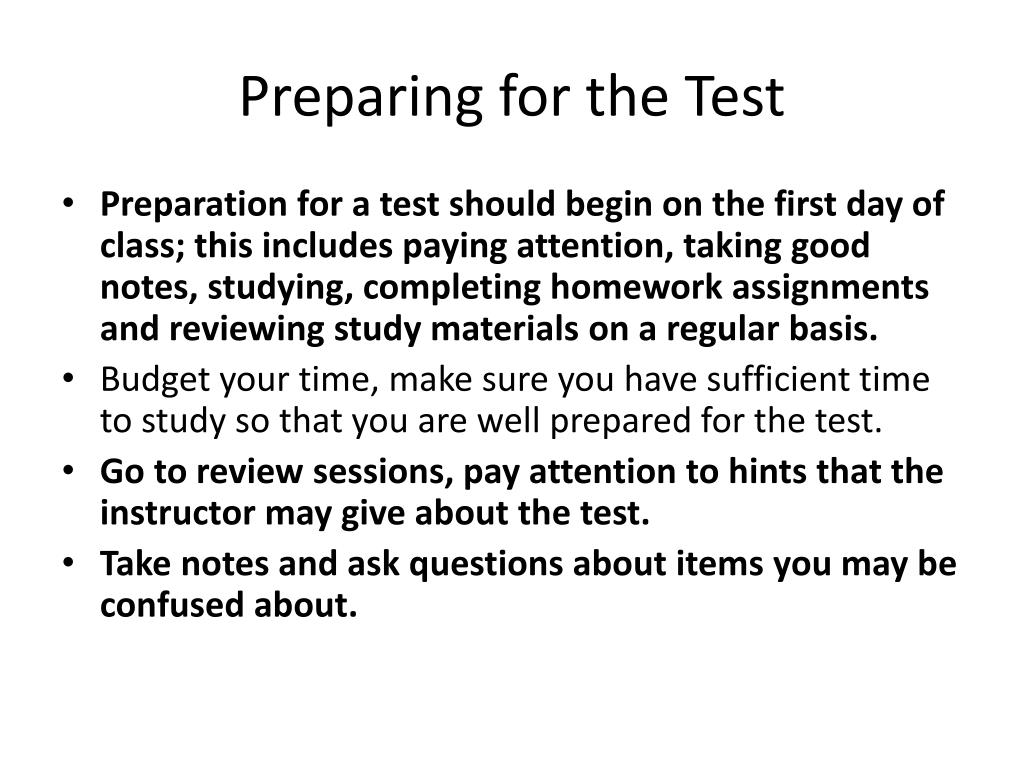 Preparing for the Test

• Preparation for a test should begin on the first day of class; this includes paying attention, taking good notes, studying, completing homework assignments and reviewing study materials on a regular basis.
• Budget your time, make sure you have sufficient time to study so that you are well prepared for the test.
• Go to review sessions, pay attention to hints that the instructor may give about the test.
• Take notes and ask questions about items you may be confused about.